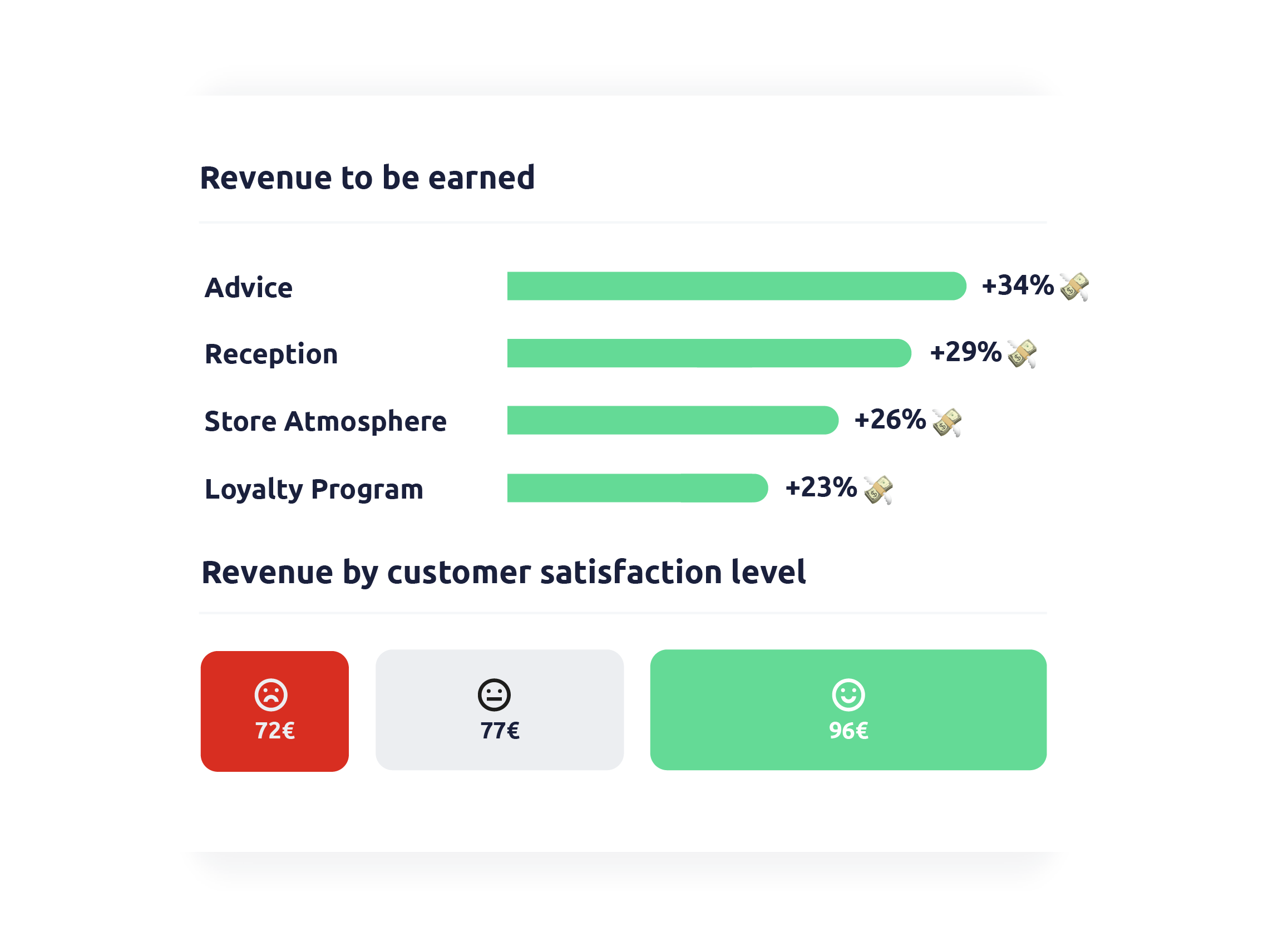 Revenue to be earned

Advice +34%

Reception +29%

Store Atmosphere +26%

Loyalty Program +23%

Revenue by customer satisfaction level

72€

77€

96€